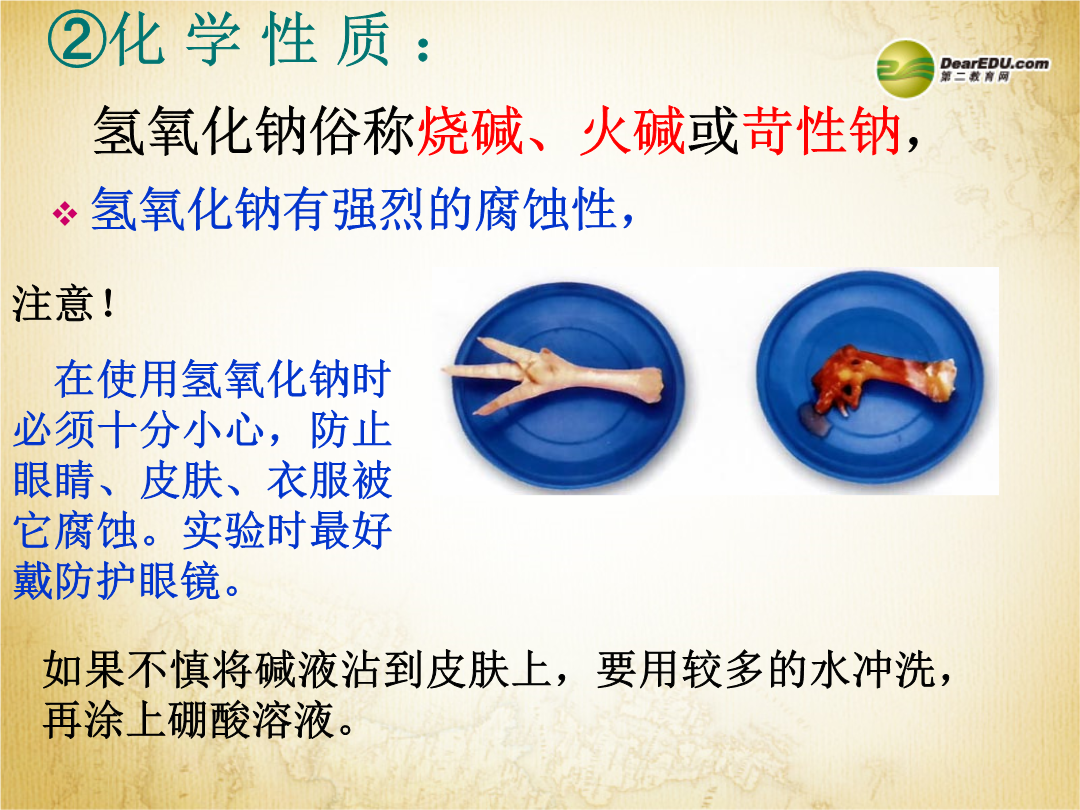 ②化 学 性 质 ：

DearEDU.com
第二教育网

氢氧化钠俗称烧碱、火碱或苛性钠，

❖ 氢氧化钠有强烈的腐蚀性，

注意！

在使用氢氧化钠时必须十分小心，防止眼睛、皮肤、衣服被它腐蚀。实验时最好戴防护眼镜。

如果不慎将碱液沾到皮肤上，要用较多的水冲洗，再涂上硼酸溶液。